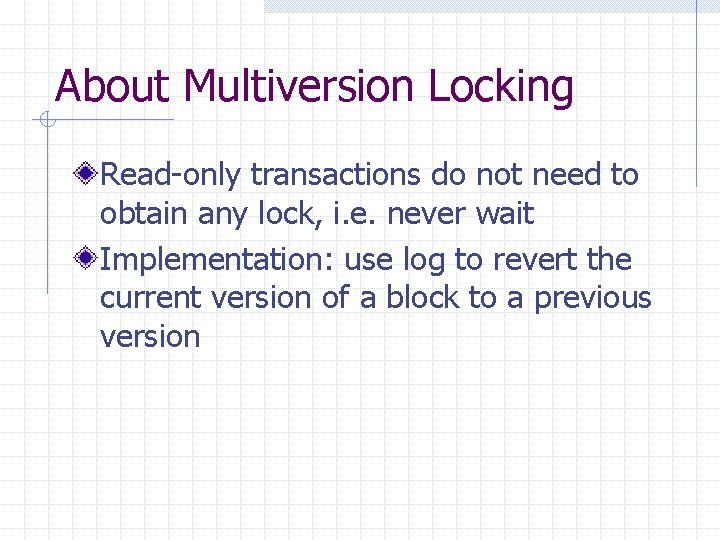 About Multiversion Locking

Read-only transactions do not need to obtain any lock, i.e. never wait

Implementation: use log to revert the current version of a block to a previous version